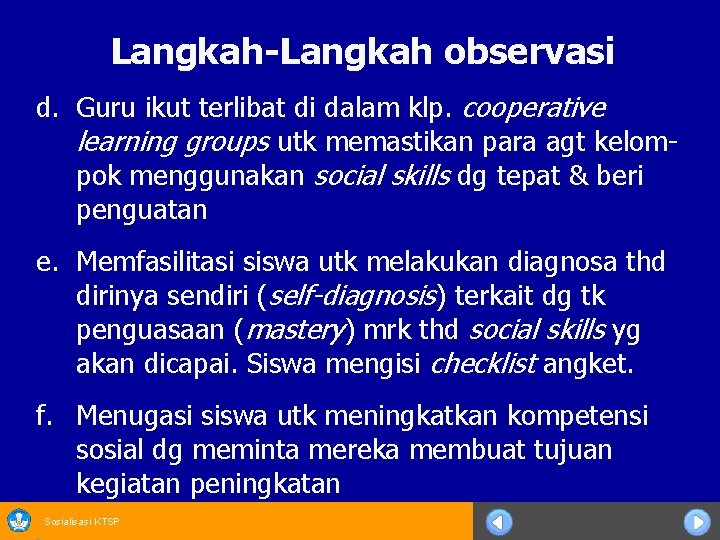 Langkah-Langkah observasi

d. Guru ikut terlibat di dalam klp. cooperative learning groups utk memastikan para agt kelompok menggunakan social skills dg tepat & beri penguatan

e. Memfasilitasi siswa utk melakukan diagnosa thd dirinya sendiri (self-diagnosis) terkait dg tk penguasaan (mastery) mrk thd social skills yg akan dicapai. Siswa mengisi checklist angket.

f. Menugasi siswa utk meningkatkan kompetensi sosial dg meminta mereka membuat tujuan kegiatan peningkatan

Sosialisasi KTSP